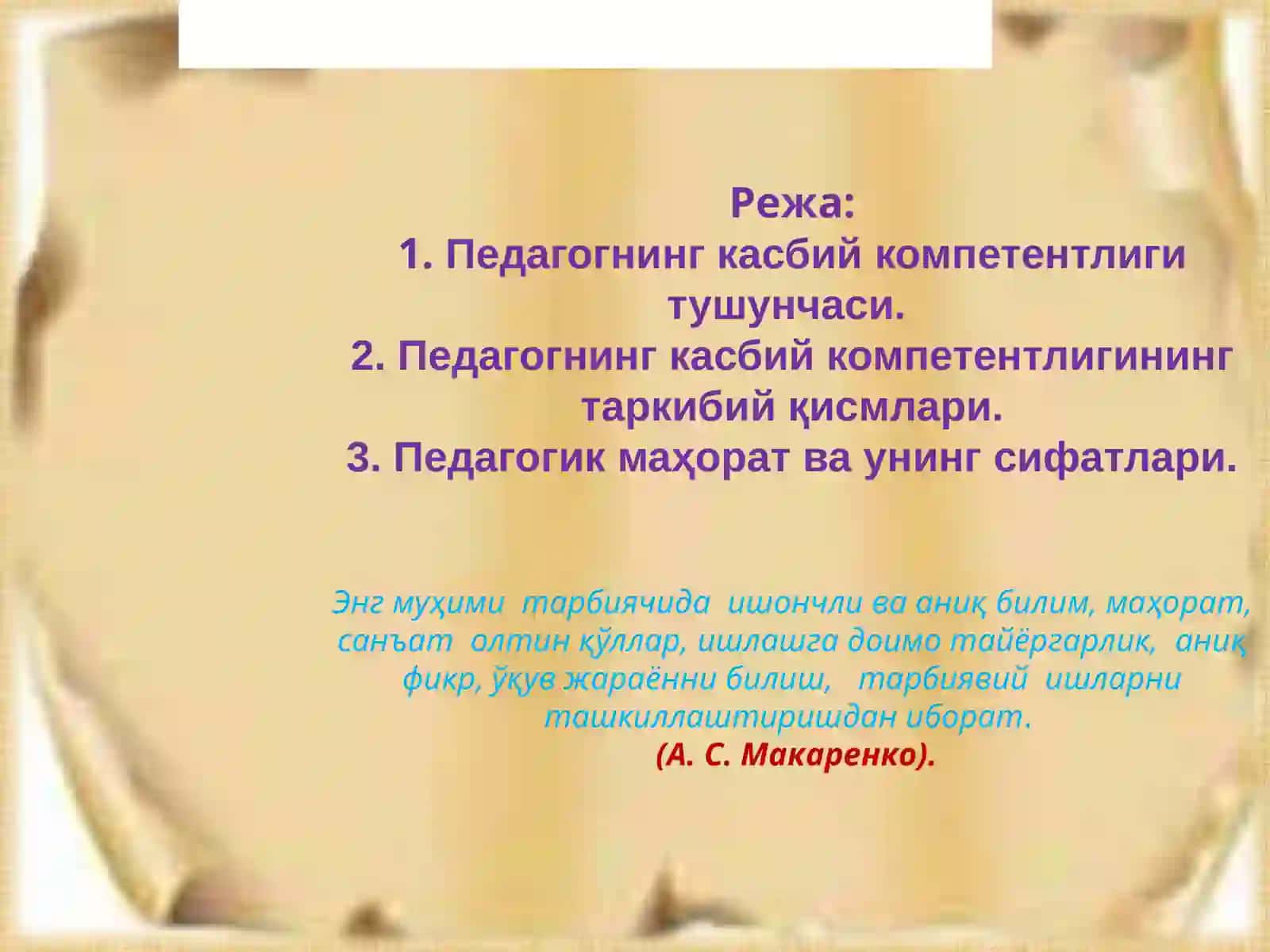 Режа:
1. Педагогнинг касбий компетентлиги тушунчаси.
2. Педагогнинг касбий компетентлигининг таркибий қисмлари.
3. Педагогик маҳорат ва унинг сифатлари.

Энг муҳими тарбиячида ишончли ва аниқ билим, маҳорат, санъат олтин қўллар, ишлашга доимо тайёргарлик, аниқ фикр, ўқув жараённи билиш, тарбиявий ишларни ташкиллаштиришдан иборат.
(А. С. Макаренко).